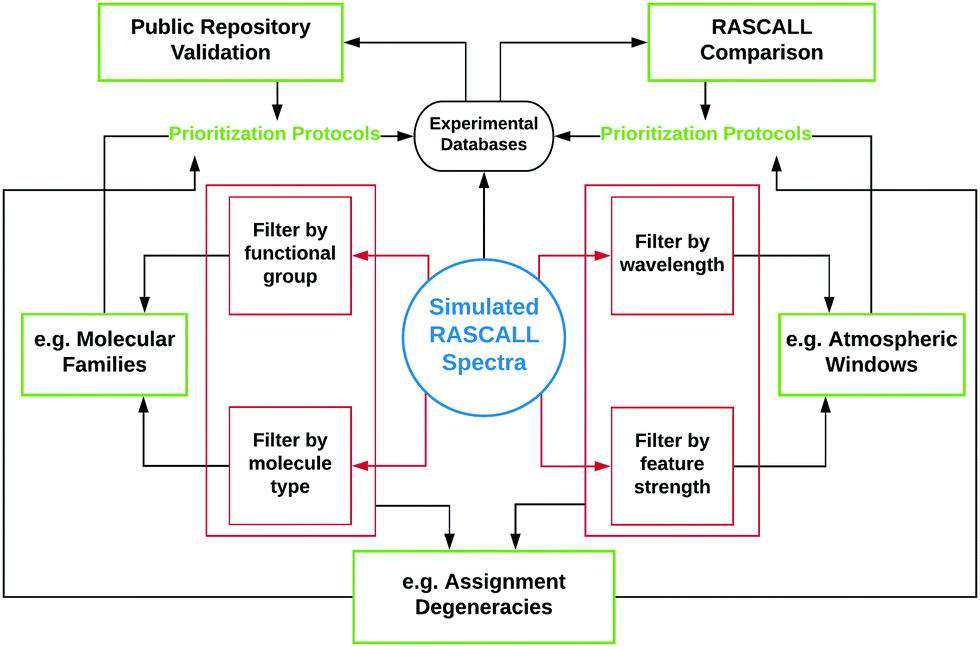 Public Repository Validation

RASCALL Comparison

Prioritization Protocols

Experimental Databases

Prioritization Protocols

Filter by functional group

Filter by wavelength

e.g. Molecular Families

Simulated RASCALL Spectra

e.g. Atmospheric Windows

Filter by molecule type

Filter by feature strength

e.g. Assignment Degeneracies